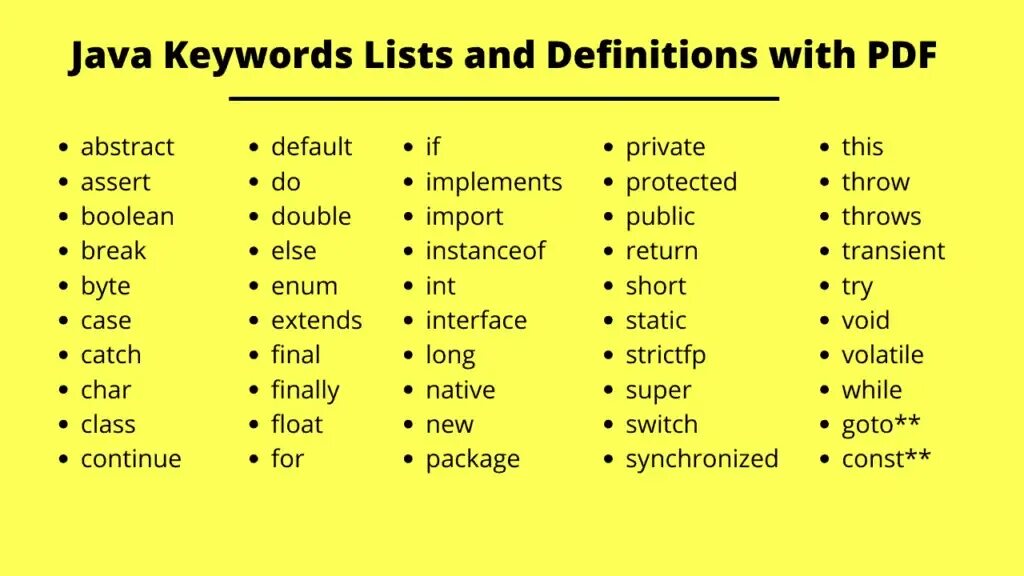 Java Keywords Lists and Definitions with PDF

- abstract
- assert
- boolean
- break
- byte
- case
- catch
- char
- class
- continue

- default
- do
- double
- else
- enum
- extends
- final
- finally
- float
- for

- if
- implements
- import
- instanceof
- int
- interface
- long
- native
- new
- package

- private
- protected
- public
- return
- short
- static
- strictfp
- super
- switch
- synchronized

- this
- throw
- throws
- transient
- try
- void
- volatile
- while
- goto**
- const**